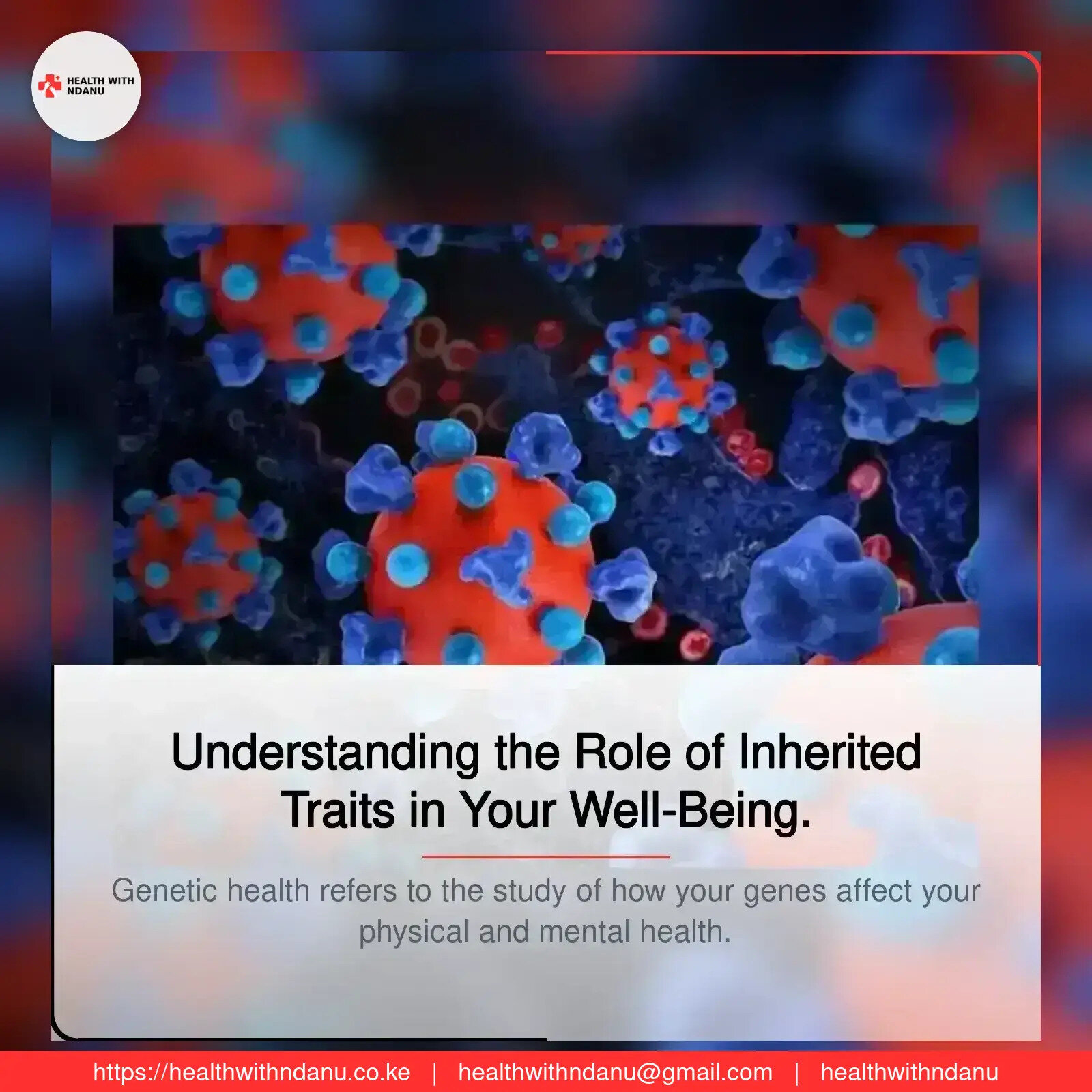 HEALTH WITH NDANU

Understanding the Role of Inherited Traits in Your Well-Being.

Genetic health refers to the study of how your genes affect your physical and mental health.

https://healthwithndanu.co.ke | healthwithndanu@gmail.com | healthwithndanu